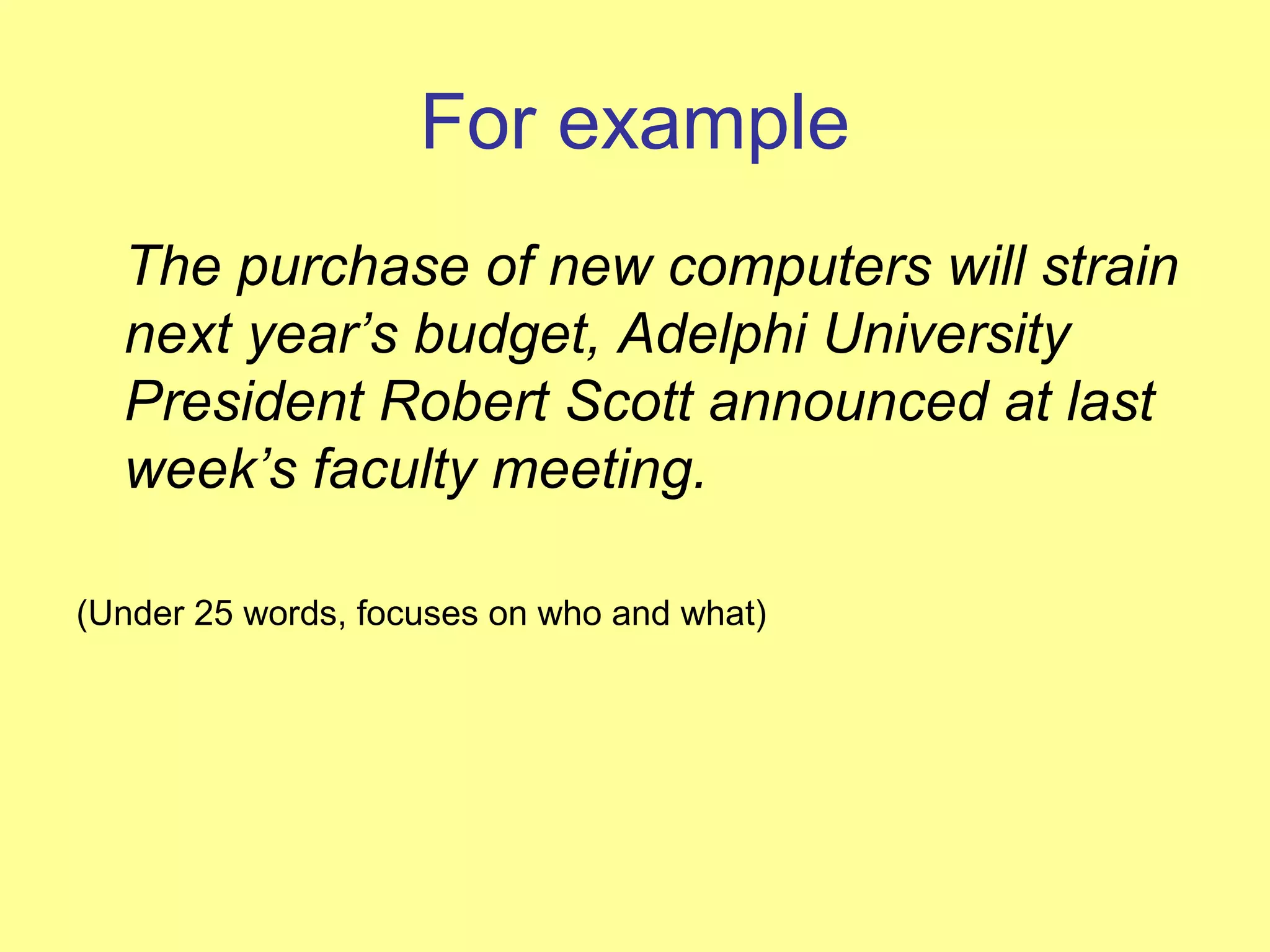 For example

The purchase of new computers will strain next year’s budget, Adelphi University President Robert Scott announced at last week’s faculty meeting.

(Under 25 words, focuses on who and what)